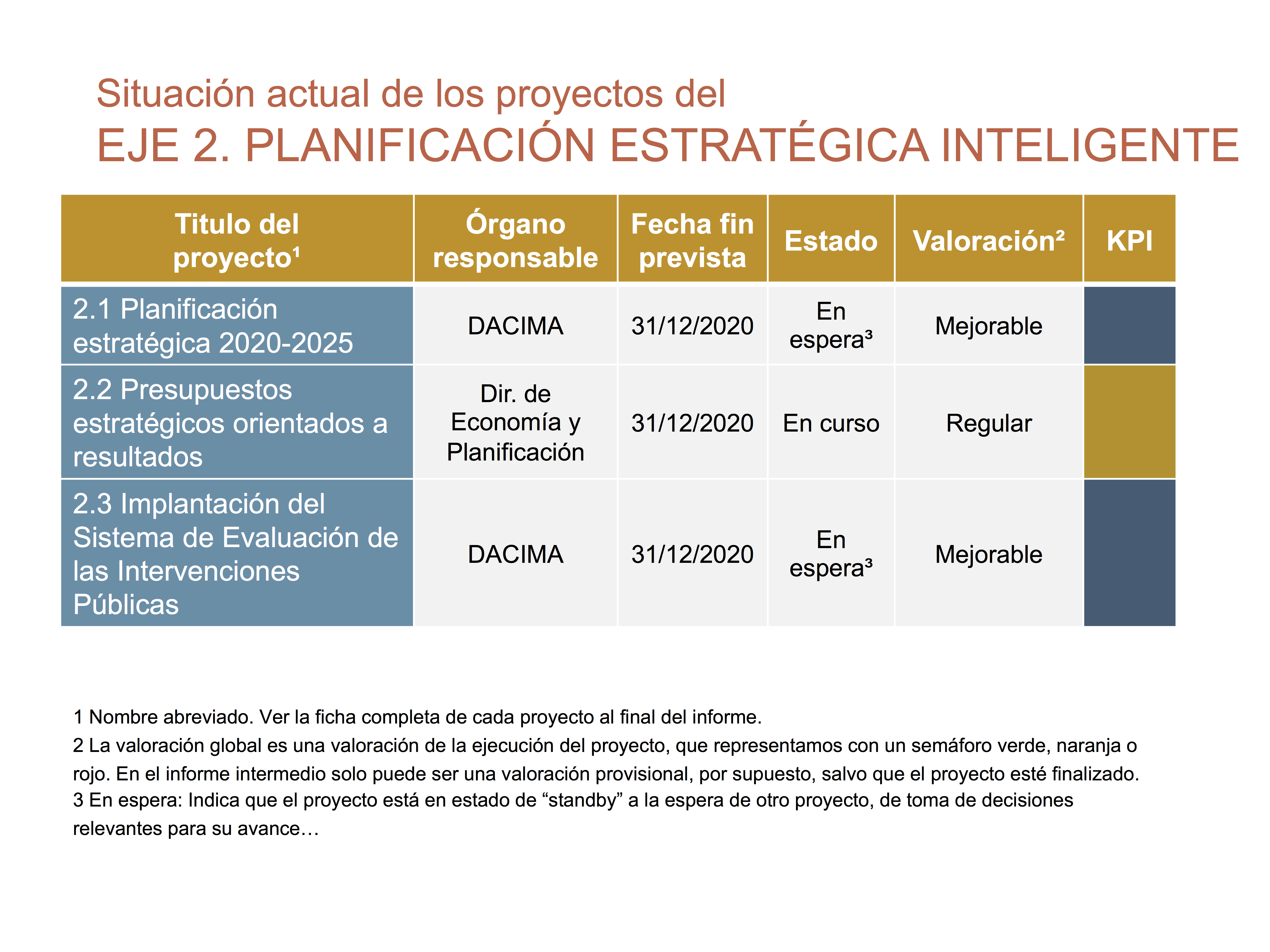 Situación actual de los proyectos del
EJE 2. PLANIFICACIÓN ESTRATÉGICA INTELIGENTE

| Titulo del proyecto¹ | Órgano responsable | Fecha fin prevista | Estado | Valoración² | KPI |
|---|---|---|---|---|---|
| 2.1 Planificación estratégica 2020-2025 | DACIMA | 31/12/2020 | En espera³ | Mejorable | |
| 2.2 Presupuestos estratégicos orientados a resultados | Dir. de Economía y Planificación | 31/12/2020 | En curso | Regular | |
| 2.3 Implantación del Sistema de Evaluación de las Intervenciones Públicas | DACIMA | 31/12/2020 | En espera³ | Mejorable | |

1 Nombre abreviado. Ver la ficha completa de cada proyecto al final del informe.
2 La valoración global es una valoración de la ejecución del proyecto, que representamos con un semáforo verde, naranja o rojo. En el informe intermedio solo puede ser una valoración provisional, por supuesto, salvo que el proyecto esté finalizado.
3 En espera: Indica que el proyecto está en estado de “standby” a la espera de otro proyecto, de toma de decisiones relevantes para su avance…